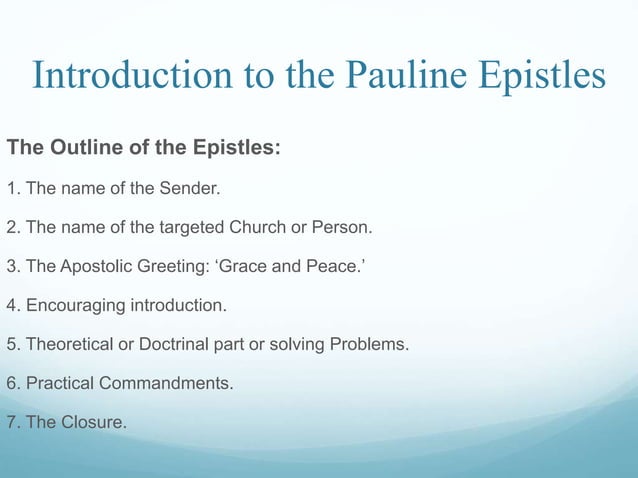 Introduction to the Pauline Epistles

The Outline of the Epistles:

1. The name of the Sender.

2. The name of the targeted Church or Person.

3. The Apostolic Greeting: 'Grace and Peace.'

4. Encouraging introduction.

5. Theoretical or Doctrinal part or solving Problems.

6. Practical Commandments.

7. The Closure.